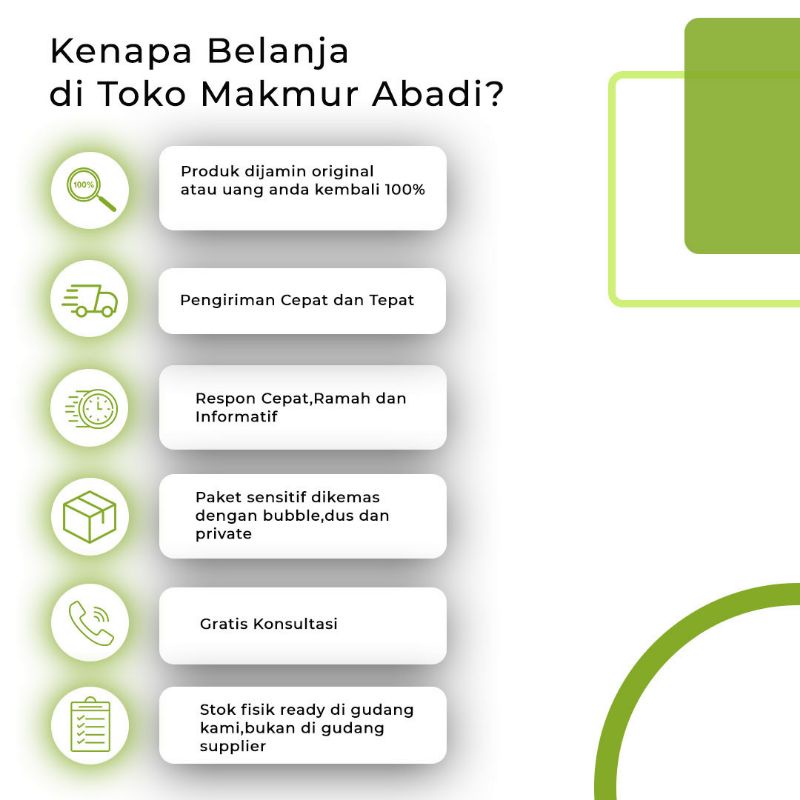 Kenapa Belanja di Toko Makmur Abadi?

100%

Produk dijamin original atau uang anda kembali 100%

Pengiriman Cepat dan Tepat

Respon Cepat,Ramah dan Informatif

Paket sensitif dikemas dengan bubble,dus dan private

Gratis Konsultasi

Stok fisik ready di gudang kami,bukan di gudang supplier